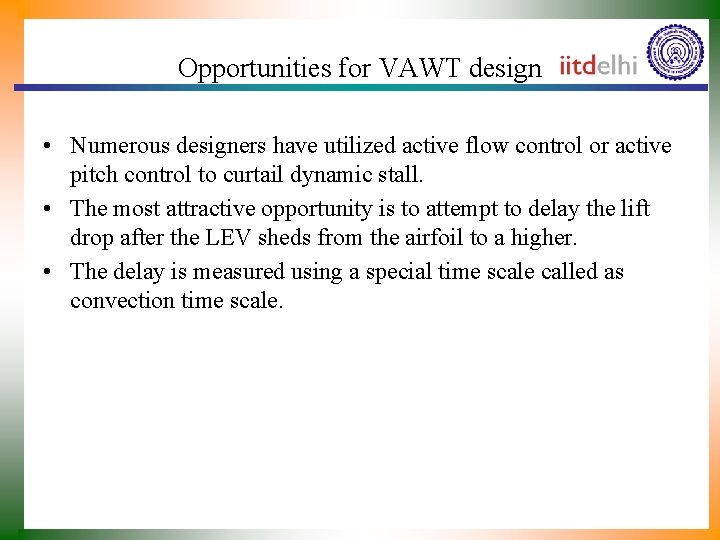 Opportunities for VAWT design

iitdelhi

• Numerous designers have utilized active flow control or active pitch control to curtail dynamic stall.
• The most attractive opportunity is to attempt to delay the lift drop after the LEV sheds from the airfoil to a higher.
• The delay is measured using a special time scale called as convection time scale.